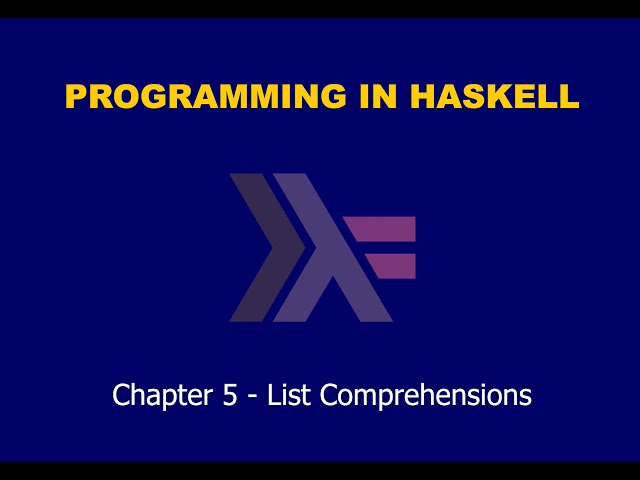 PROGRAMMING IN HASKELL

Chapter 5 - List Comprehensions